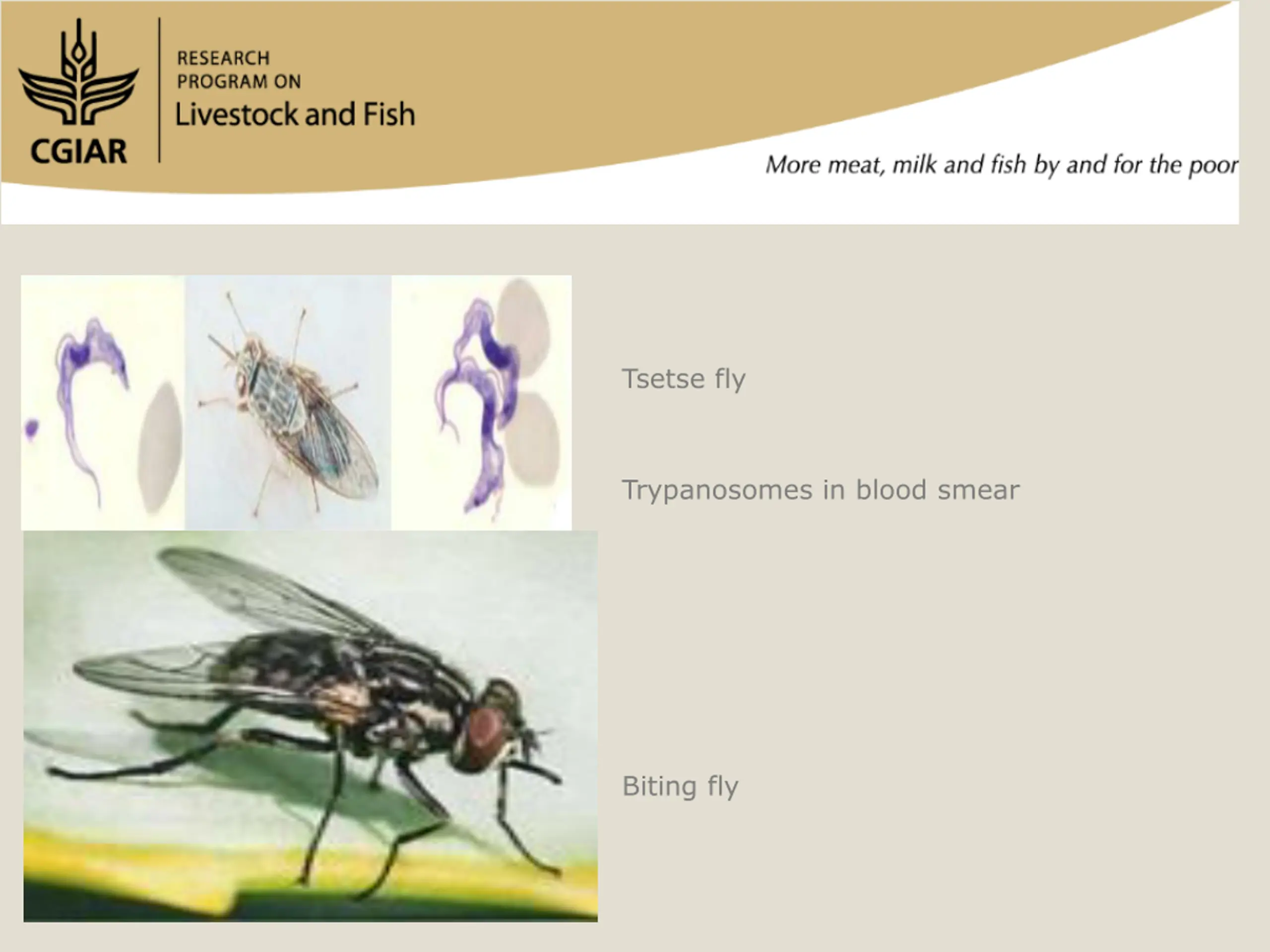 CGIAR

RESEARCH PROGRAM ON
Livestock and Fish

More meat, milk and fish by and for the poor

Tsetse fly

Trypanosomes in blood smear

Biting fly